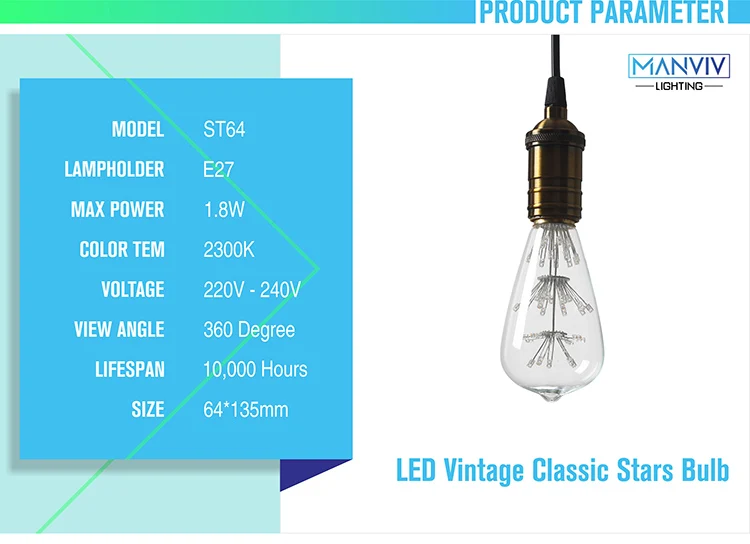 PRODUCT PARAMETER

MANVIV
LIGHTING

| MODEL | ST64 |
|---|---|
| LAMPHOLDER | E27 |
| MAX POWER | 1.8W |
| COLOR TEM | 2300K |
| VOLTAGE | 220V - 240V |
| VIEW ANGLE | 360 Degree |
| LIFESPAN | 10,000 Hours |
| SIZE | 64*135mm |

LED Vintage Classic Stars Bulb